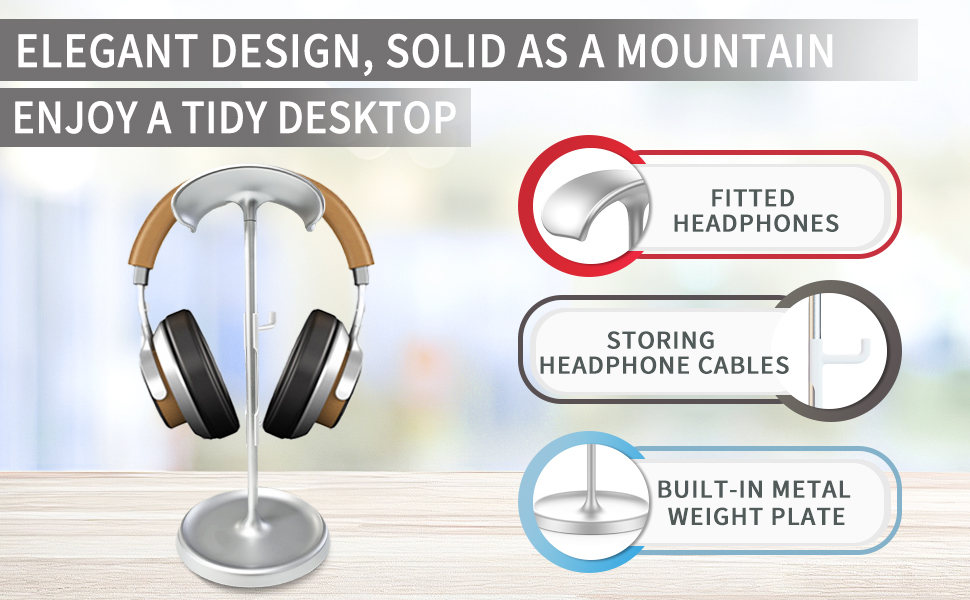 ELEGANT DESIGN, SOLID AS A MOUNTAIN

ENJOY A TIDY DESKTOP

FITTED HEADPHONES

STORING HEADPHONE CABLES

BUILT-IN METAL WEIGHT PLATE